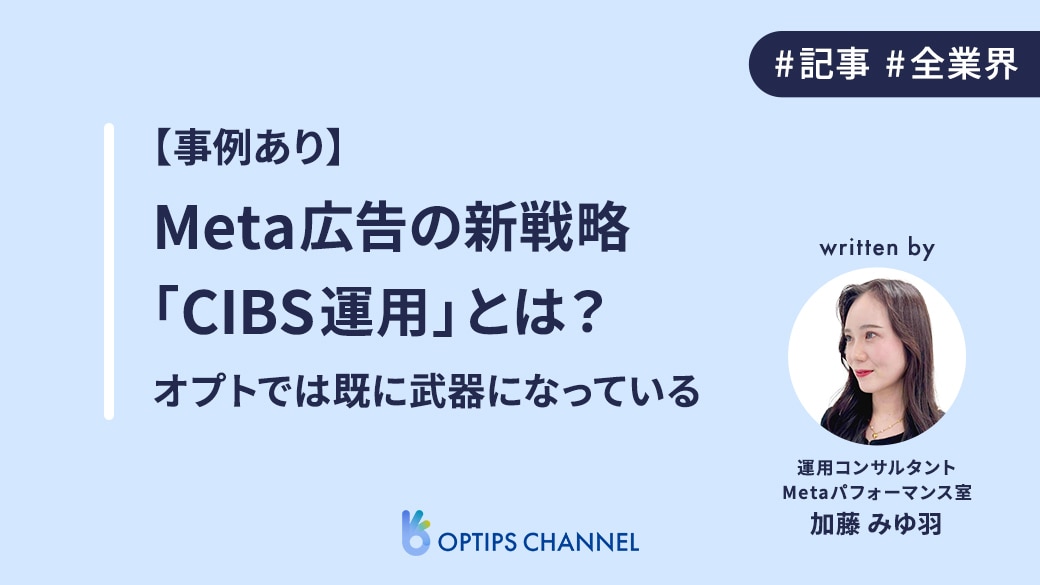 #記事 #全業界

【事例あり】
Meta広告の新戦略
「CIBS運用」とは？
オプトでは既に武器になっている

written by

運用コンサルタント
Metaパフォーマンス室
加藤 みゆ羽

OPTIPS CHANNEL